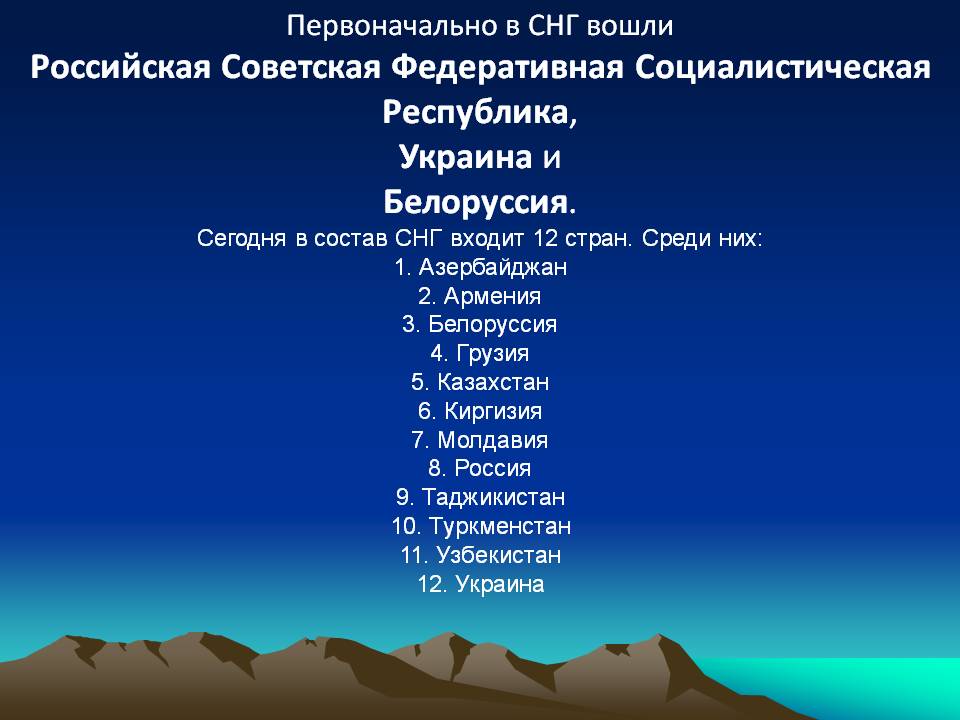 Первоначально в СНГ вошли
Российская Советская Федеративная Социалистическая Республика,
Украина и
Белоруссия.

Сегодня в состав СНГ входит 12 стран. Среди них:
1. Азербайджан
2. Армения
3. Белоруссия
4. Грузия
5. Казахстан
6. Киргизия
7. Молдавия
8. Россия
9. Таджикистан
10. Туркменстан
11. Узбекистан
12. Украина